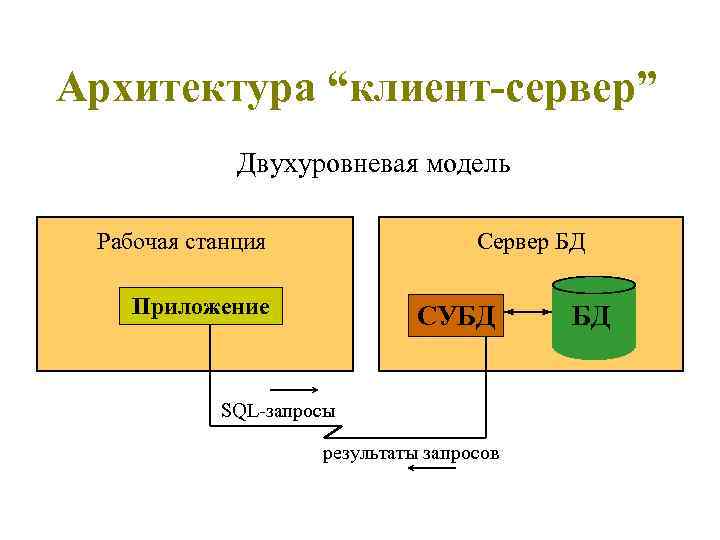 Архитектура “клиент-сервер”

Двухуровневая модель

Рабочая станция

Приложение

Сервер БД

СУБД

БД

SQL-запросы

результаты запросов